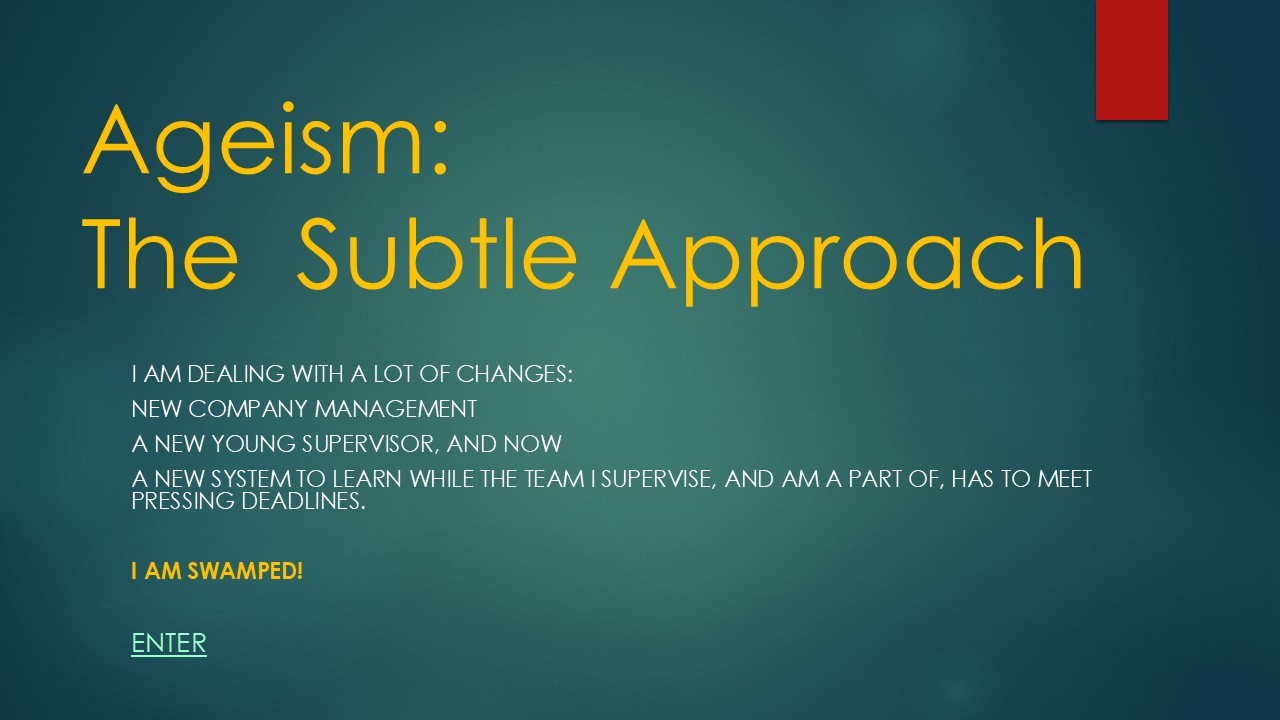 Ageism:
The Subtle Approach

I AM DEALING WITH A LOT OF CHANGES:

NEW COMPANY MANAGEMENT

A NEW YOUNG SUPERVISOR, AND NOW

A NEW SYSTEM TO LEARN WHILE THE TEAM I SUPERVISE, AND AM A PART OF, HAS TO MEET PRESSING DEADLINES.

I AM SWAMPED!

ENTER